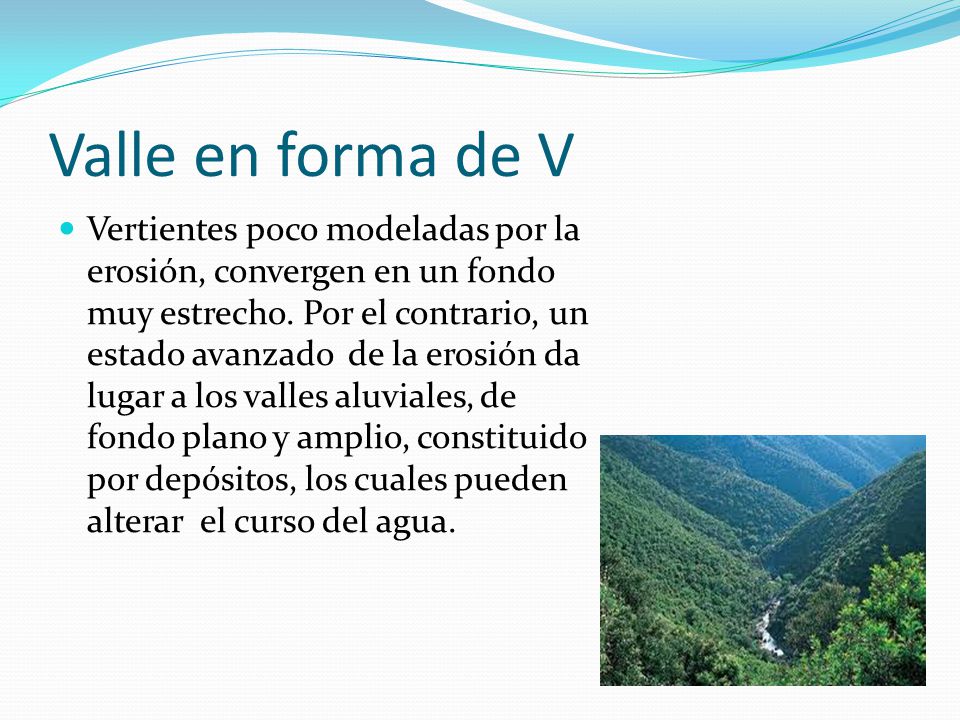 Valle en forma de V

Vertientes poco modeladas por la erosión, convergen en un fondo muy estrecho. Por el contrario, un estado avanzado de la erosión da lugar a los valles aluviales, de fondo plano y amplio, constituido por depósitos, los cuales pueden alterar el curso del agua.